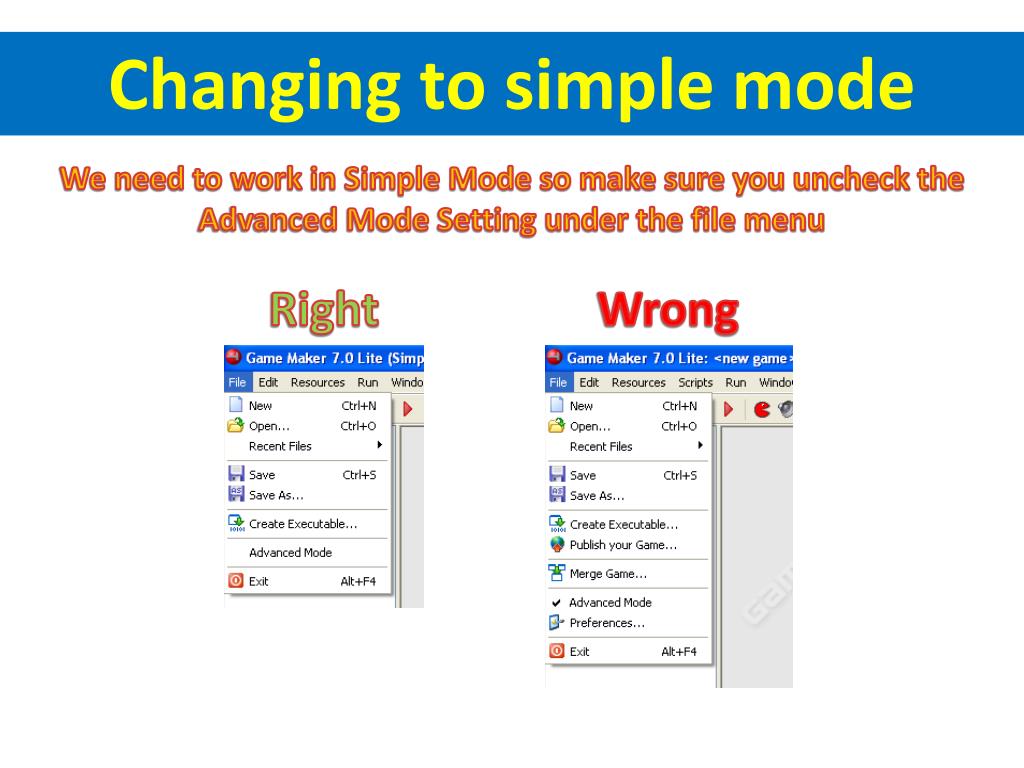 Changing to simple mode

We need to work in Simple Mode so make sure you uncheck the Advanced Mode Setting under the file menu

Right

Game Maker 7.0 Lite (Simp
File Edit Resources Run Windo
New Ctrl+N
Open... Ctrl+O
Recent Files
Save Ctrl+S
Save As...
Create Executable...
Advanced Mode
Exit Alt+F4

Wrong

Game Maker 7.0 Lite: <new game>
File Edit Resources Scripts Run Windo
New Ctrl+N
Open... Ctrl+O
Recent Files
Save Ctrl+S
Save As...
Create Executable...
Publish your Game...
Merge Game...
Advanced Mode
Preferences...
Exit Alt+F4